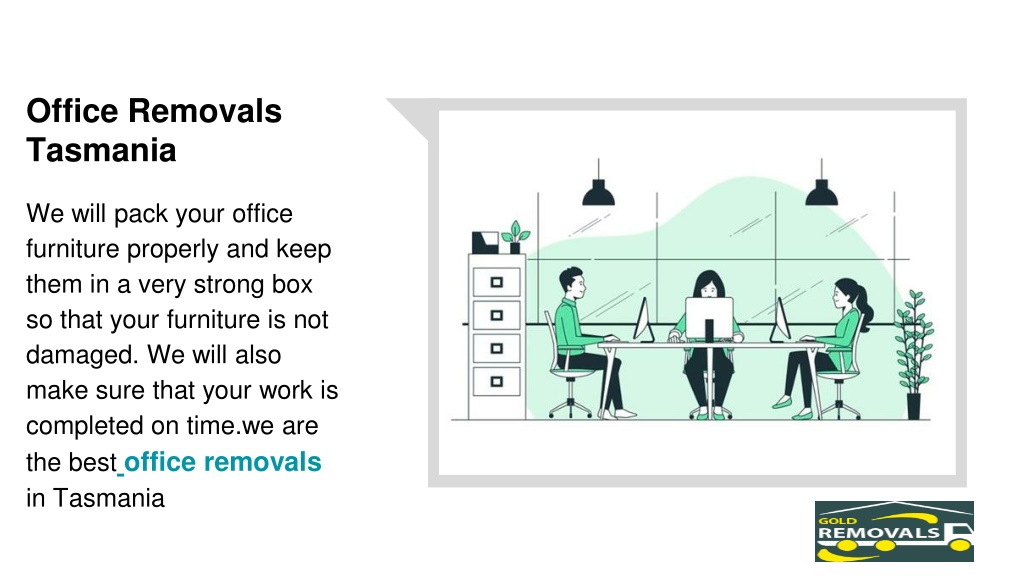 Office Removals Tasmania

We will pack your office furniture properly and keep them in a very strong box so that your furniture is not damaged. We will also make sure that your work is completed on time.we are the best office removals in Tasmania

GOLD REMOVALS